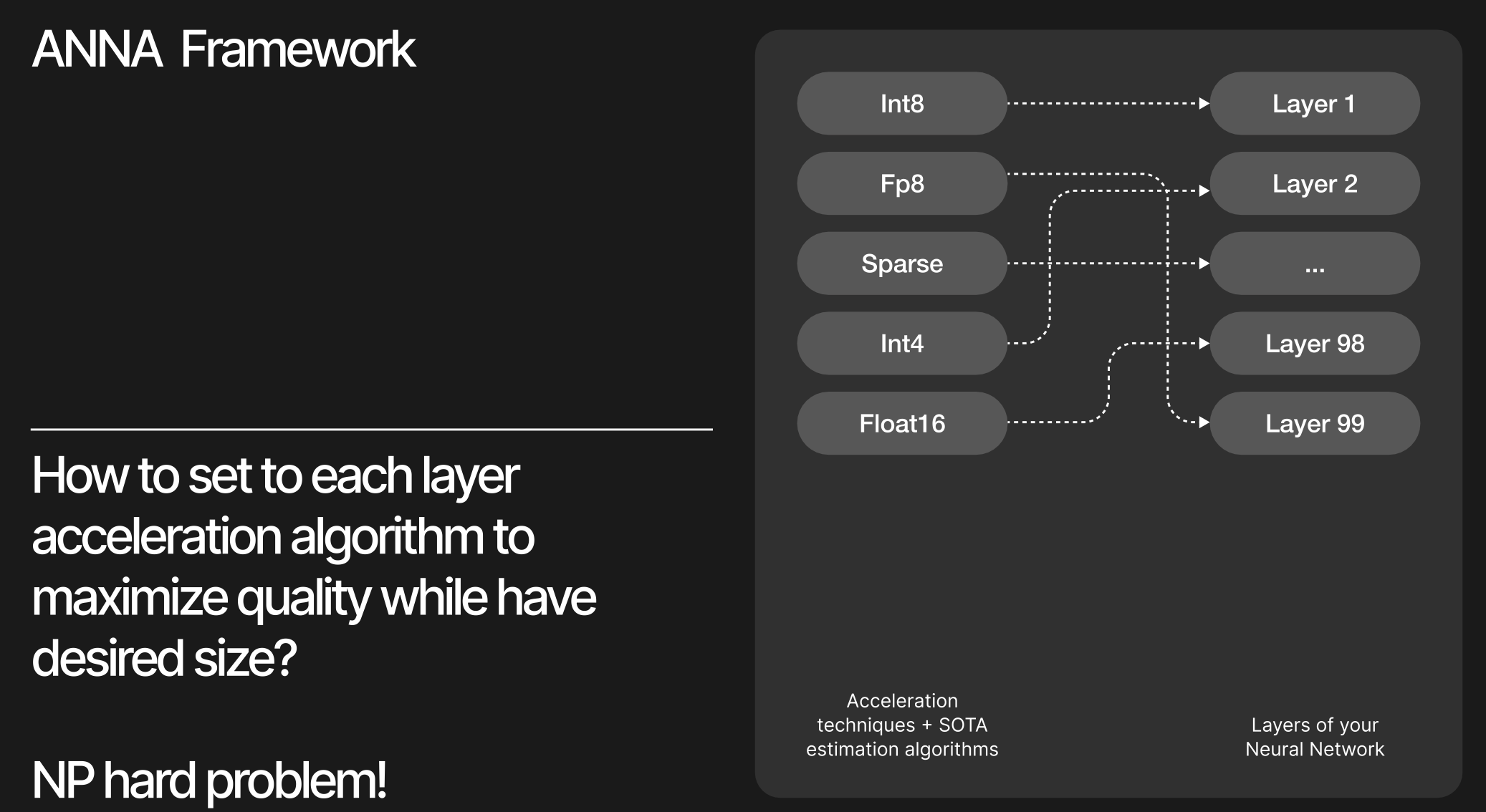 ANNA Framework

How to set to each layer acceleration algorithm to maximize quality while have desired size?

NP hard problem!

Int8
Fp8
Sparse
Int4
Float16

Layer 1
Layer 2
...
Layer 98
Layer 99

Acceleration techniques + SOTA estimation algorithms

Layers of your Neural Network